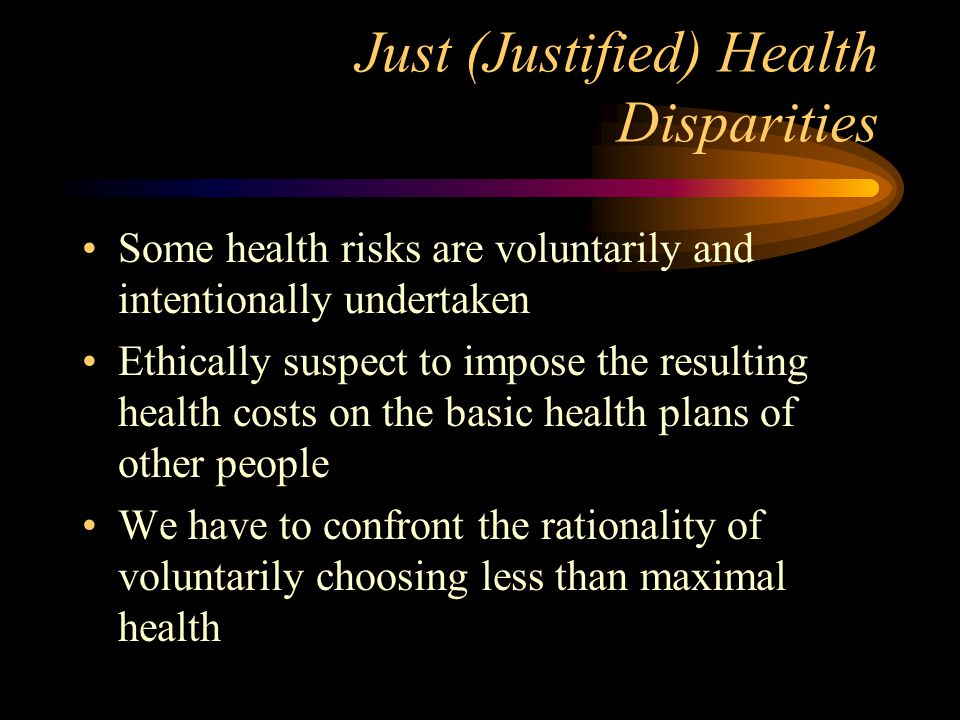 Just (Justified) Health Disparities

• Some health risks are voluntarily and intentionally undertaken
• Ethically suspect to impose the resulting health costs on the basic health plans of other people
• We have to confront the rationality of voluntarily choosing less than maximal health